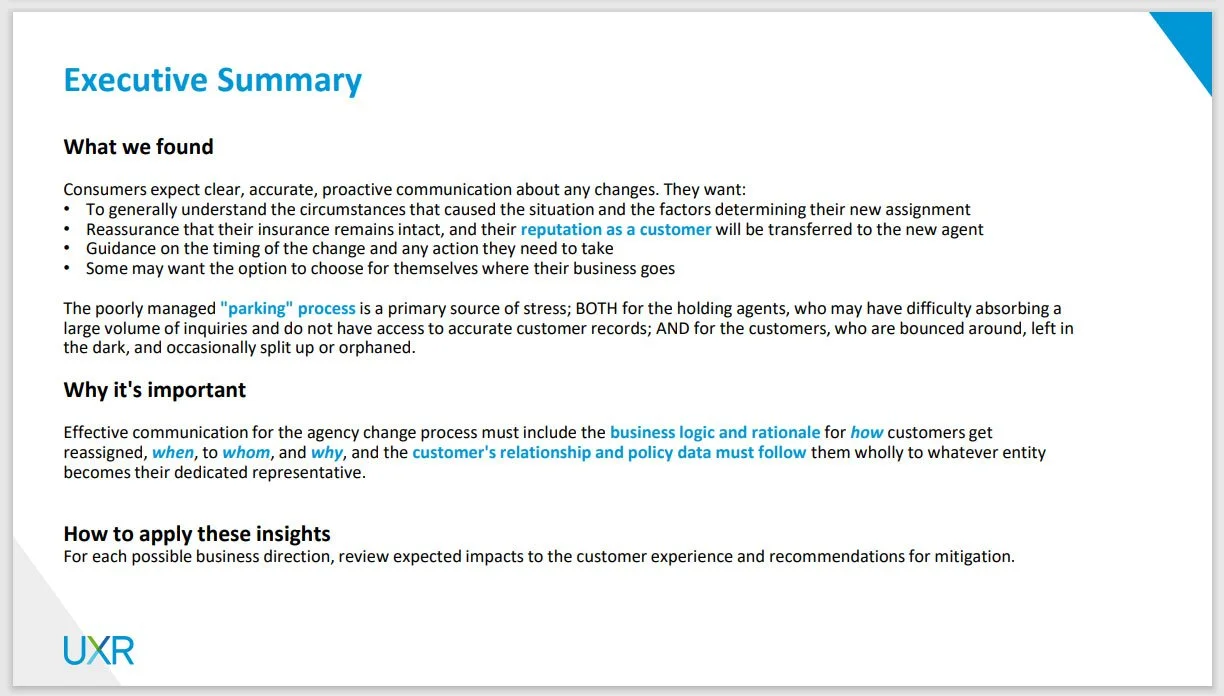 Executive Summary

What we found

Consumers expect clear, accurate, proactive communication about any changes. They want:
• To generally understand the circumstances that caused the situation and the factors determining their new assignment
• Reassurance that their insurance remains intact, and their reputation as a customer will be transferred to the new agent
• Guidance on the timing of the change and any action they need to take
• Some may want the option to choose for themselves where their business goes

The poorly managed "parking" process is a primary source of stress; BOTH for the holding agents, who may have difficulty absorbing a large volume of inquiries and do not have access to accurate customer records; AND for the customers, who are bounced around, left in the dark, and occasionally split up or orphaned.

Why it's important

Effective communication for the agency change process must include the business logic and rationale for how customers get reassigned, when, to whom, and why, and the customer's relationship and policy data must follow them wholly to whatever entity becomes their dedicated representative.

How to apply these insights
For each possible business direction, review expected impacts to the customer experience and recommendations for mitigation.

UXR